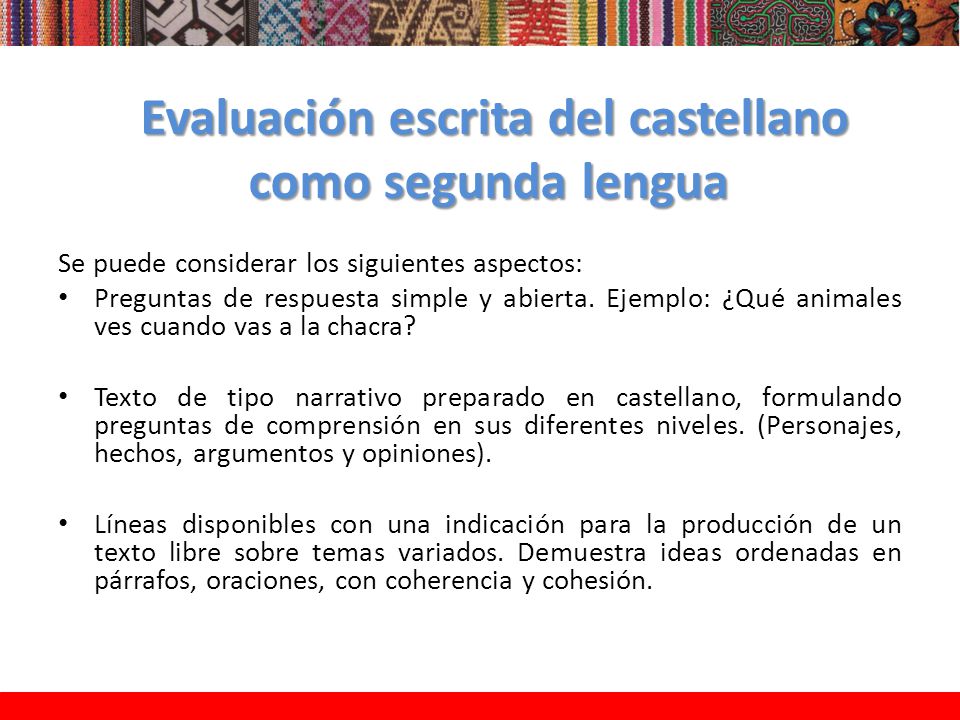 Evaluación escrita del castellano como segunda lengua

Se puede considerar los siguientes aspectos:

• Preguntas de respuesta simple y abierta. Ejemplo: ¿Qué animales ves cuando vas a la chacra?

• Texto de tipo narrativo preparado en castellano, formulando preguntas de comprensión en sus diferentes niveles. (Personajes, hechos, argumentos y opiniones).

• Líneas disponibles con una indicación para la producción de un texto libre sobre temas variados. Demuestra ideas ordenadas en párrafos, oraciones, con coherencia y cohesión.